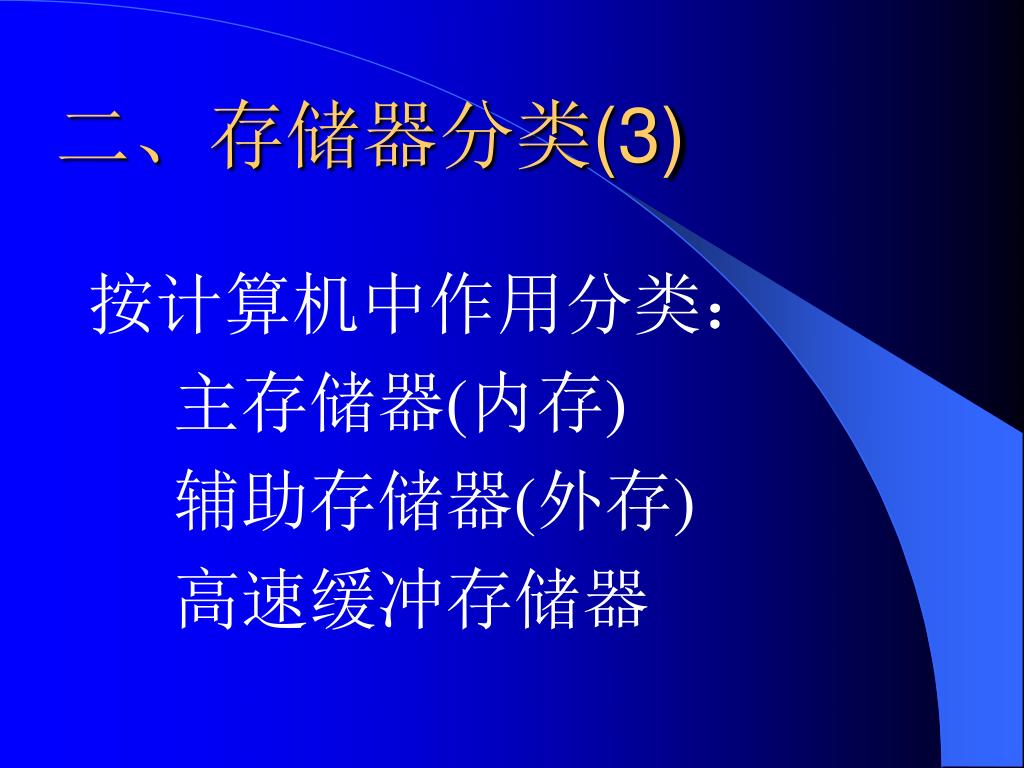 二、存储器分类(3)

按计算机中作用分类：

主存储器(内存)

辅助存储器(外存)

高速缓冲存储器